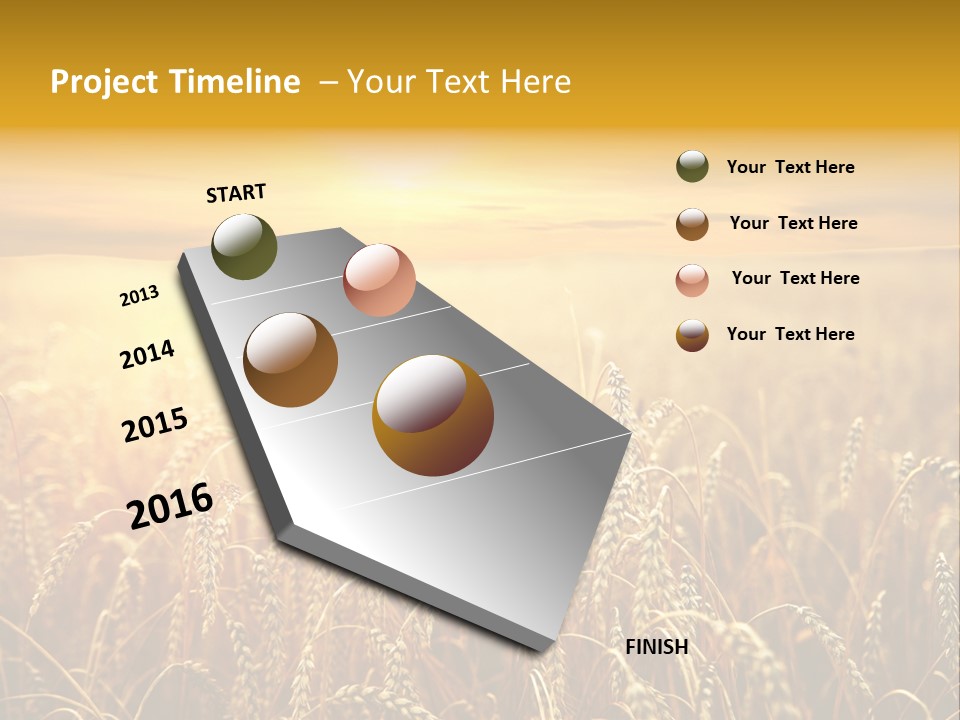 Project Timeline – Your Text Here

START

2013

2014

2015

2016

FINISH

Your Text Here

Your Text Here

Your Text Here

Your Text Here